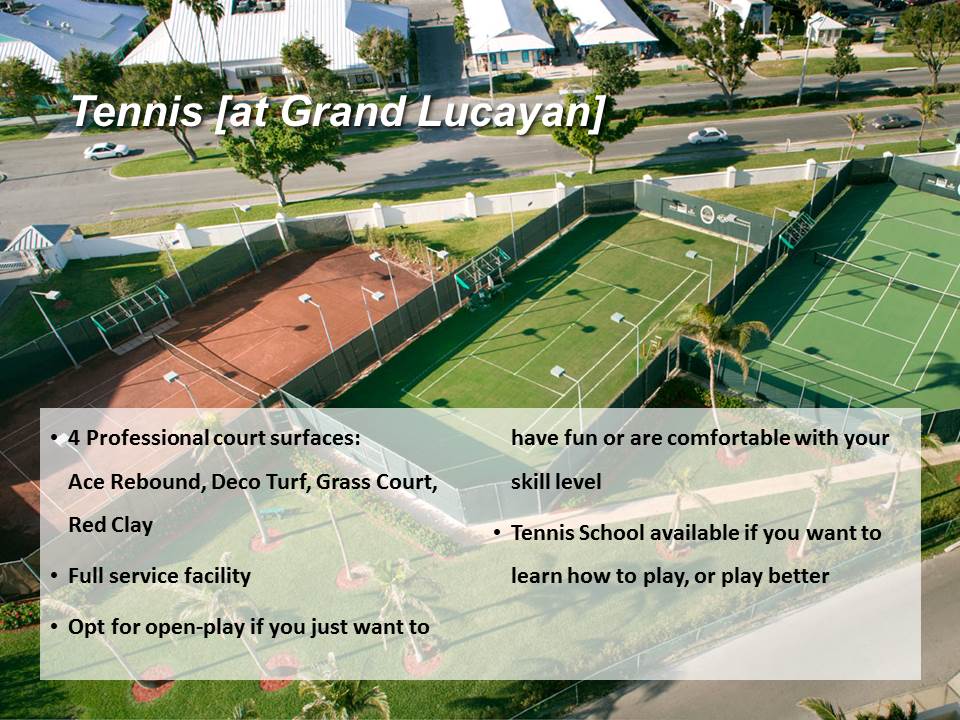 Tennis [at Grand Lucayan]

• 4 Professional court surfaces: Ace Rebound, Deco Turf, Grass Court, Red Clay

• Full service facility

• Opt for open-play if you just want to have fun or are comfortable with your skill level

• Tennis School available if you want to learn how to play, or play better